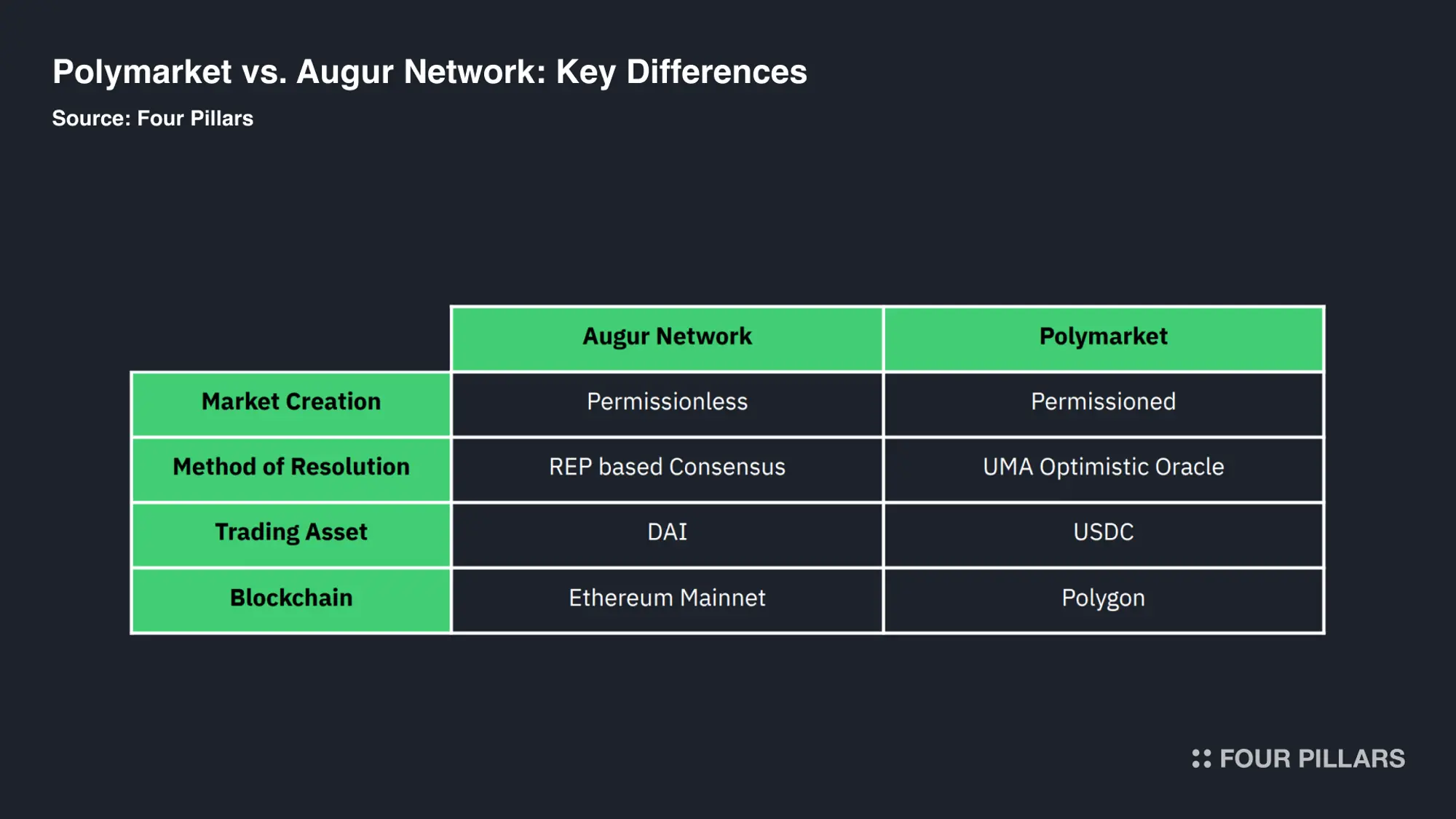 Polymarket vs. Augur Network: Key Differences
Source: Four Pillars

| | Augur Network | Polymarket |
|---|---|---|
| Market Creation | Permissionless | Permissioned |
| Method of Resolution | REP based Consensus | UMA Optimistic Oracle |
| Trading Asset | DAI | USDC |
| Blockchain | Ethereum Mainnet | Polygon |

FOUR PILLARS